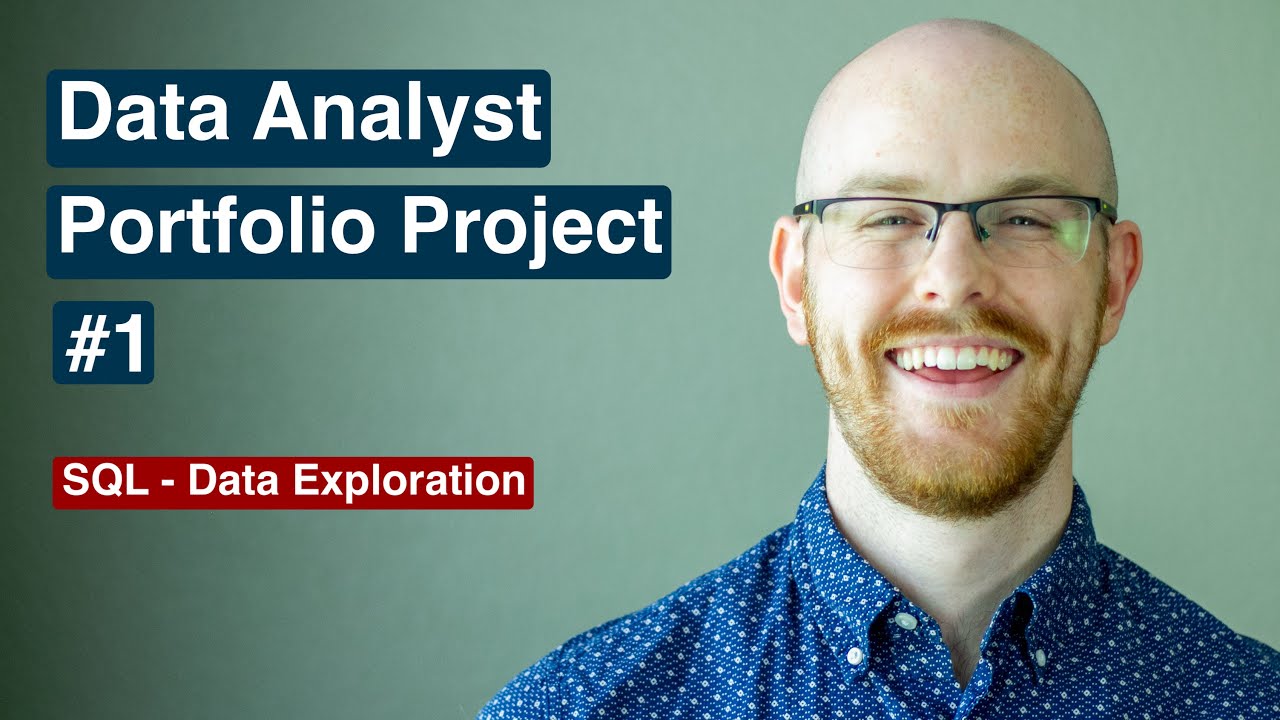 Data Analyst
Portfolio Project
#1

SQL - Data Exploration